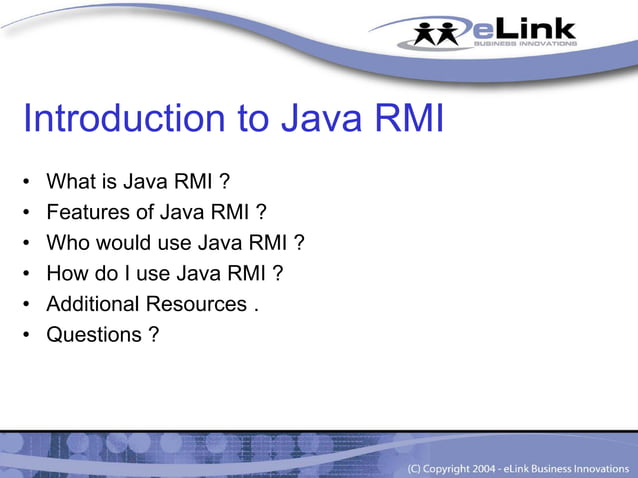 eLink
BUSINESS INNOVATIONS

Introduction to Java RMI

• What is Java RMI ?
• Features of Java RMI ?
• Who would use Java RMI ?
• How do I use Java RMI ?
• Additional Resources .
• Questions ?

(C) Copyright 2004 - eLink Business Innovations